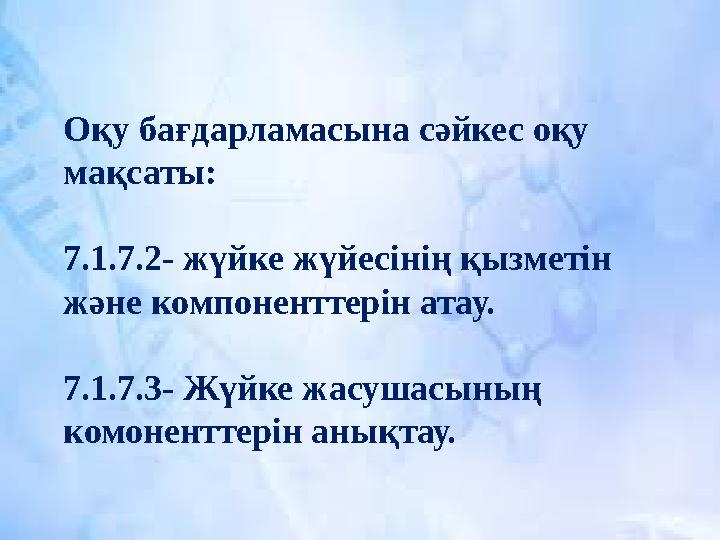 Оқу бағдарламасына сәйкес оқу мақсаты:

7.1.7.2- жүйке жүйесінің қызметін және компоненттерін атау.

7.1.7.3- Жүйке жасушасының комоненттерін анықтау.